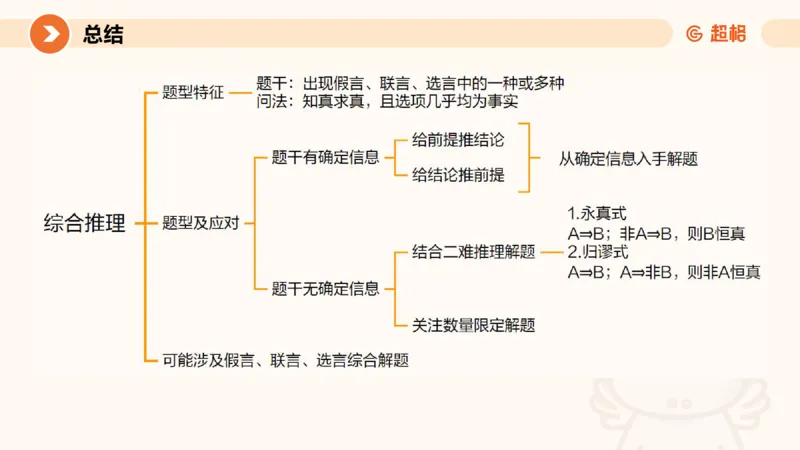 总结

超格

综合推理

题型特征

题干：出现假言、联言、选言中的一种或多种
问法：知真求真，且选项几乎均为事实

题型及应对

题干有确定信息

给前提推结论

给结论推前提

从确定信息入手解题

题干无确定信息

结合二难推理解题

1.永真式
A⇒B；非A⇒B，则B恒真
2.归谬式
A⇒B；A⇒非B，则非A恒真

关注数量限定解题

可能涉及假言、联言、选言综合解题